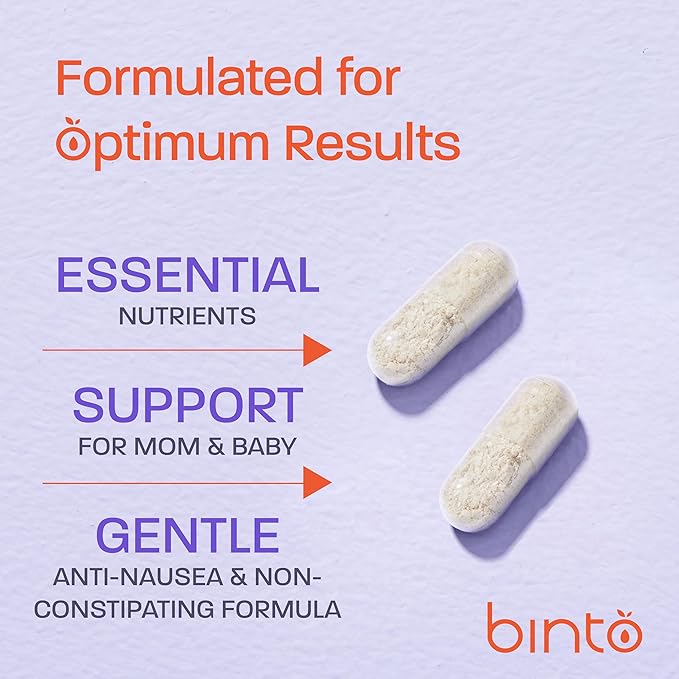 Formulated for Optimum Results

ESSENTIAL
NUTRIENTS

SUPPORT
FOR MOM & BABY

GENTLE
ANTI-NAUSEA & NON-CONSTIPATING FORMULA

binto